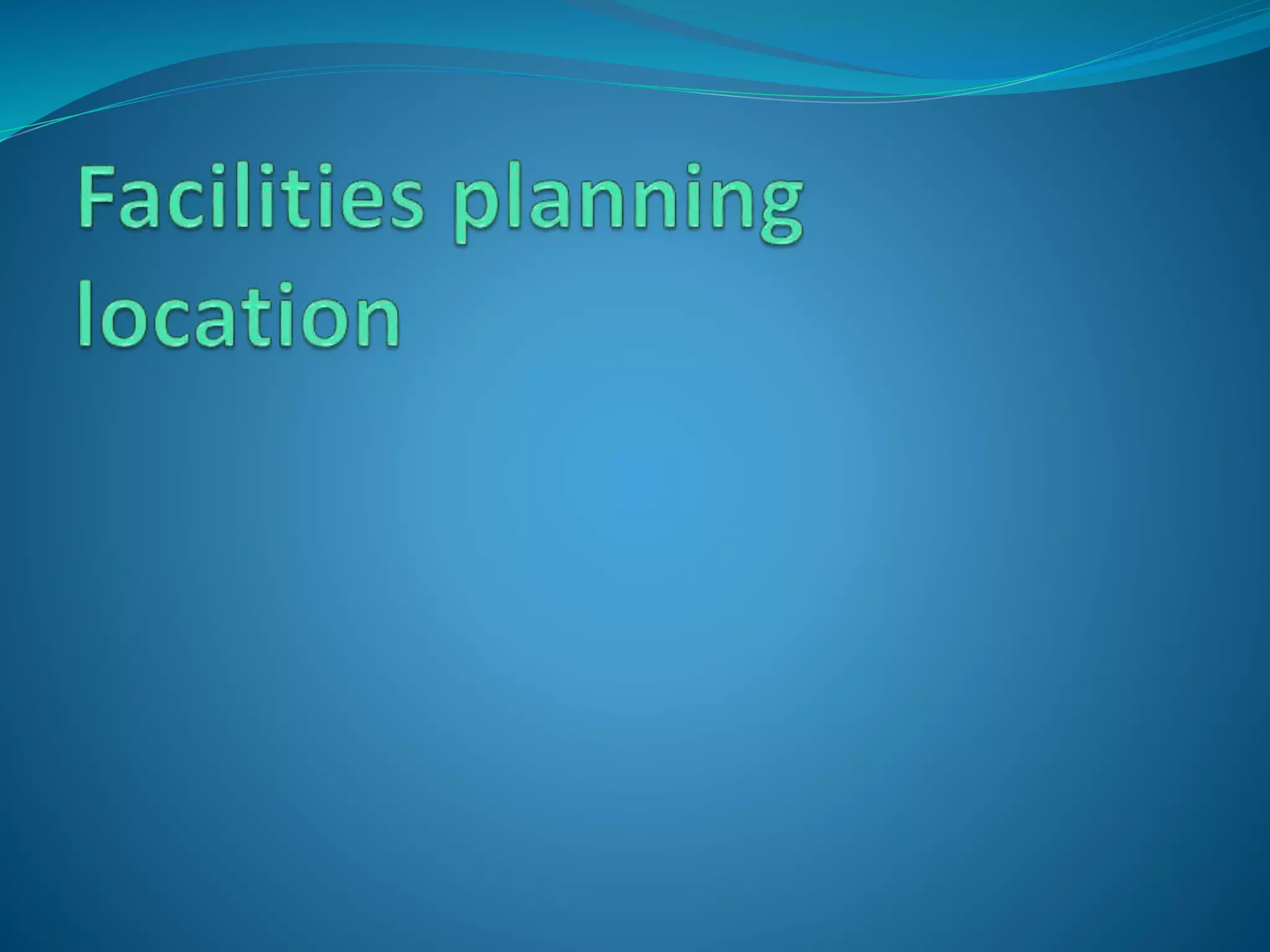 Facilities planning location